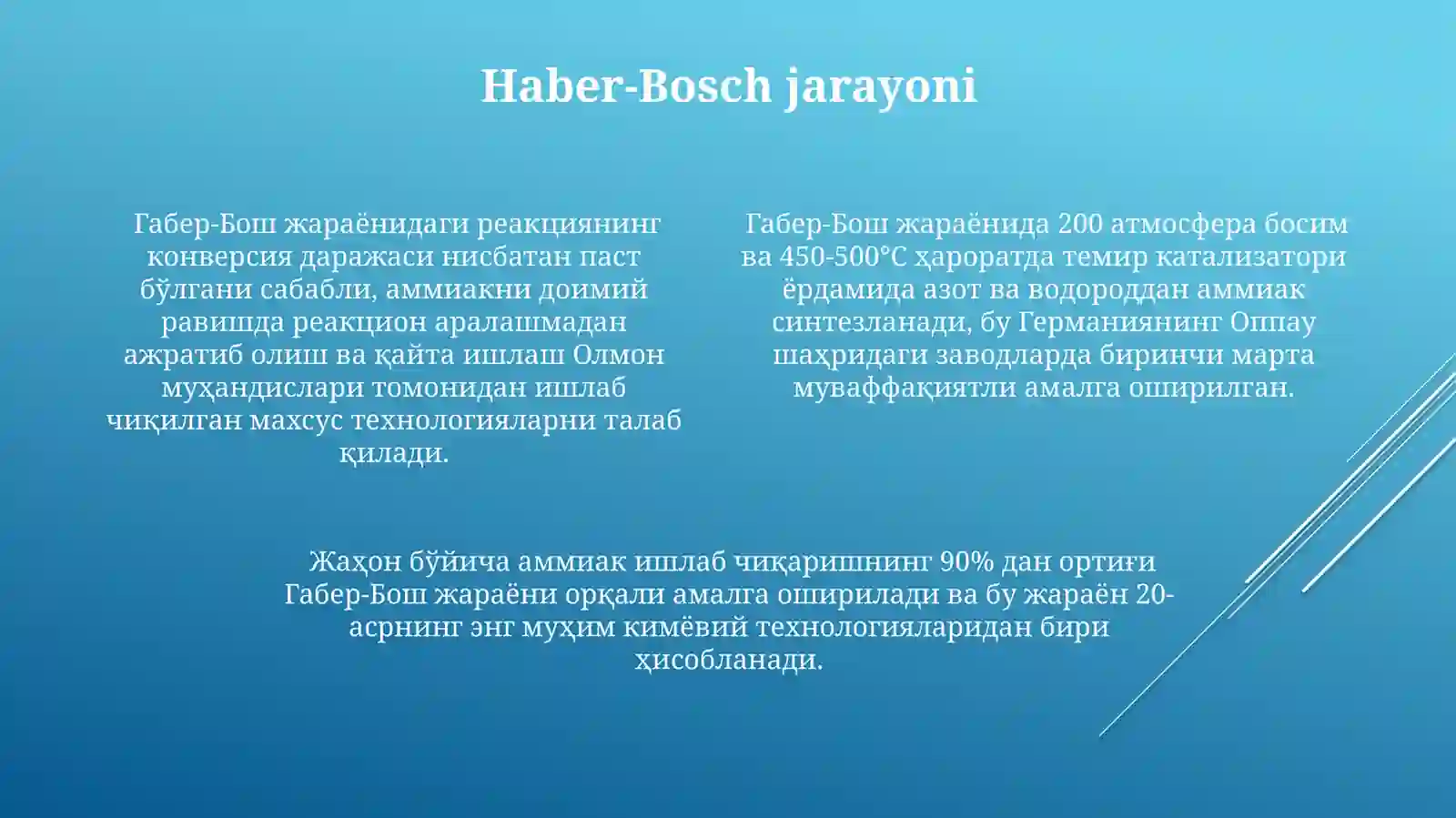 Haber-Bosch jarayoni

Габер-Бош жараёнидаги реакциянинг конверсия даражаси нисбатан паст бўлгани сабабли, аммиакни доимий равишда реакцион аралашмадан ажратиб олиш ва қайта ишлаш Олмон муҳандислари томонидан ишлаб чиқилган махсус технологияларни талаб қилади.

Габер-Бош жараёнида 200 атмосфера босим ва 450-500°C ҳароратда темир катализатори ёрдамида азот ва водороддан аммиак синтезланади, бу Германиянинг Оппау шаҳридаги заводларда биринчи марта муваффақиятли амалга оширилган.

Жаҳон бўйича аммиак ишлаб чиқаришнинг 90% дан ортиғи Габер-Бош жараёни орқали амалга оширилади ва бу жараён 20-асрнинг энг муҳим кимёвий технологияларидан бири ҳисобланади.